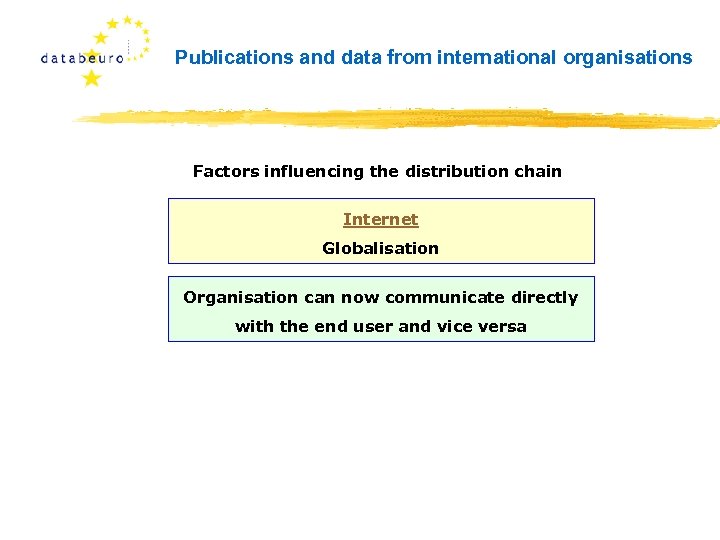 databeuro

Publications and data from international organisations

Factors influencing the distribution chain

Internet

Globalisation

Organisation can now communicate directly with the end user and vice versa